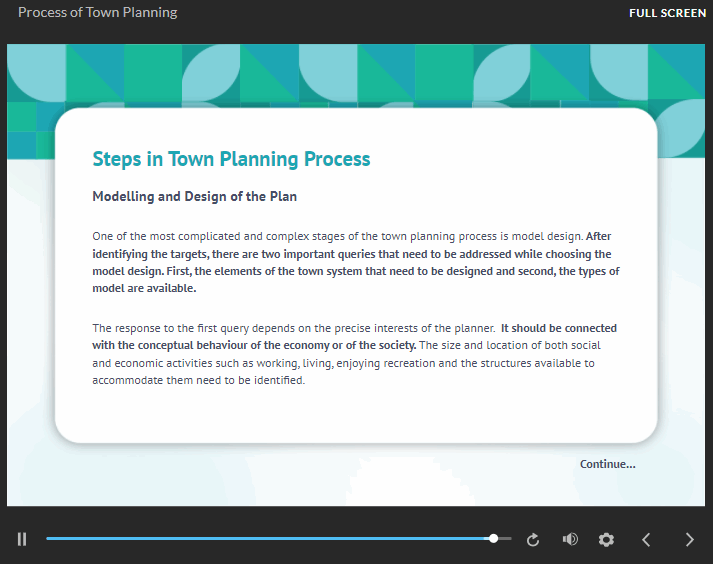 Process of Town Planning

FULL SCREEN

Steps in Town Planning Process

Modelling and Design of the Plan

One of the most complicated and complex stages of the town planning process is model design. After identifying the targets, there are two important queries that need to be addressed while choosing the model design. First, the elements of the town system that need to be designed and second, the types of model are available.

The response to the first query depends on the precise interests of the planner. It should be connected with the conceptual behaviour of the economy or of the society. The size and location of both social and economic activities such as working, living, enjoying recreation and the structures available to accommodate them need to be identified.

Continue...